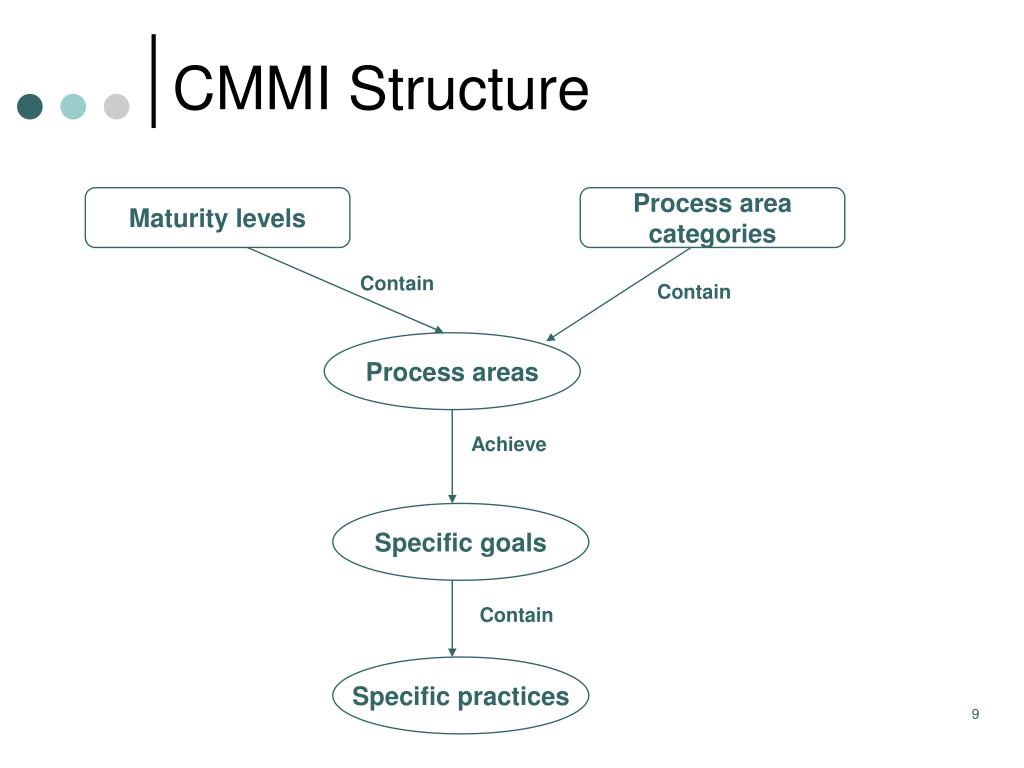 CMMI Structure

Maturity levels

Process area categories

Contain

Contain

Process areas

Achieve

Specific goals

Contain

Specific practices

9